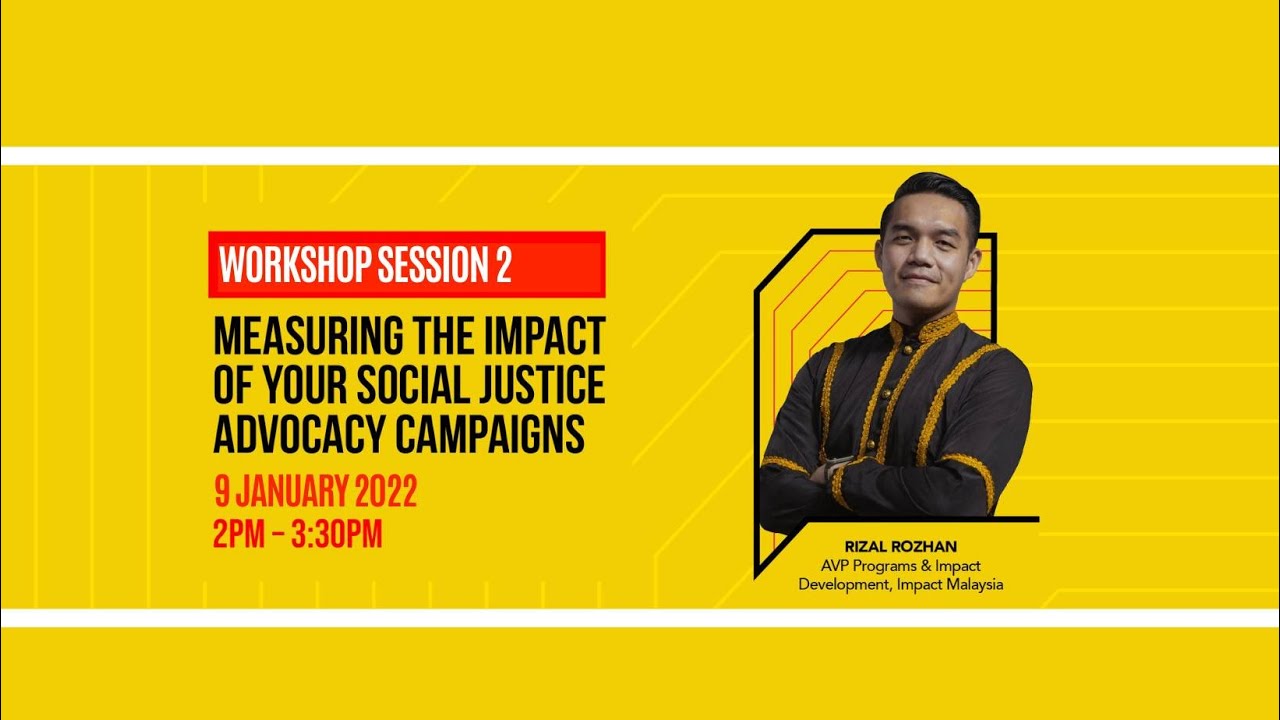 WORKSHOP SESSION 2

MEASURING THE IMPACT OF YOUR SOCIAL JUSTICE ADVOCACY CAMPAIGNS

9 JANUARY 2022
2PM – 3:30PM

RIZAL ROZHAN
AVP Programs & Impact Development, Impact Malaysia